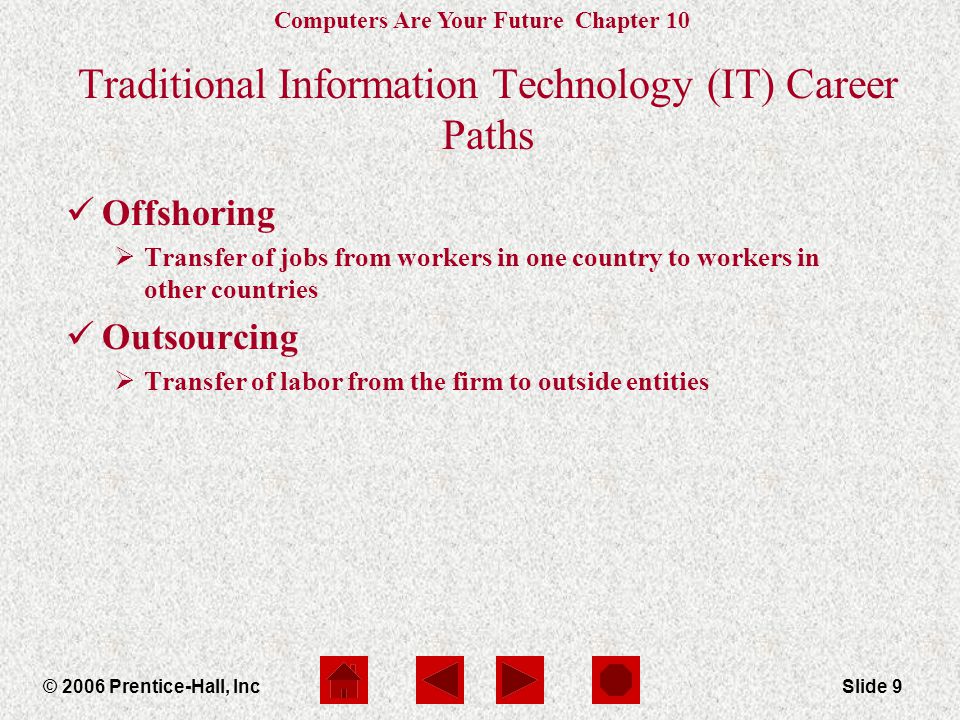 Computers Are Your Future Chapter 10

Traditional Information Technology (IT) Career Paths

✓ Offshoring

➢ Transfer of jobs from workers in one country to workers in other countries

✓ Outsourcing

➢ Transfer of labor from the firm to outside entities

© 2006 Prentice-Hall, Inc

Slide 9